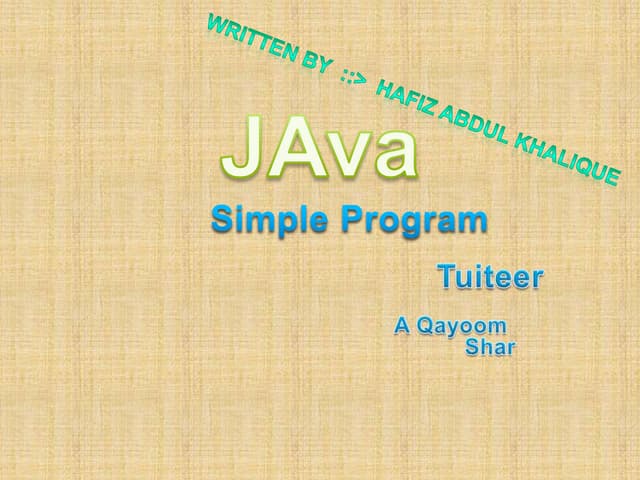 WRITTEN BY ::> HAFIZ ABDUL KHALIQUE

JAva

Simple Program

Tuiteer

A Qayoom Shar